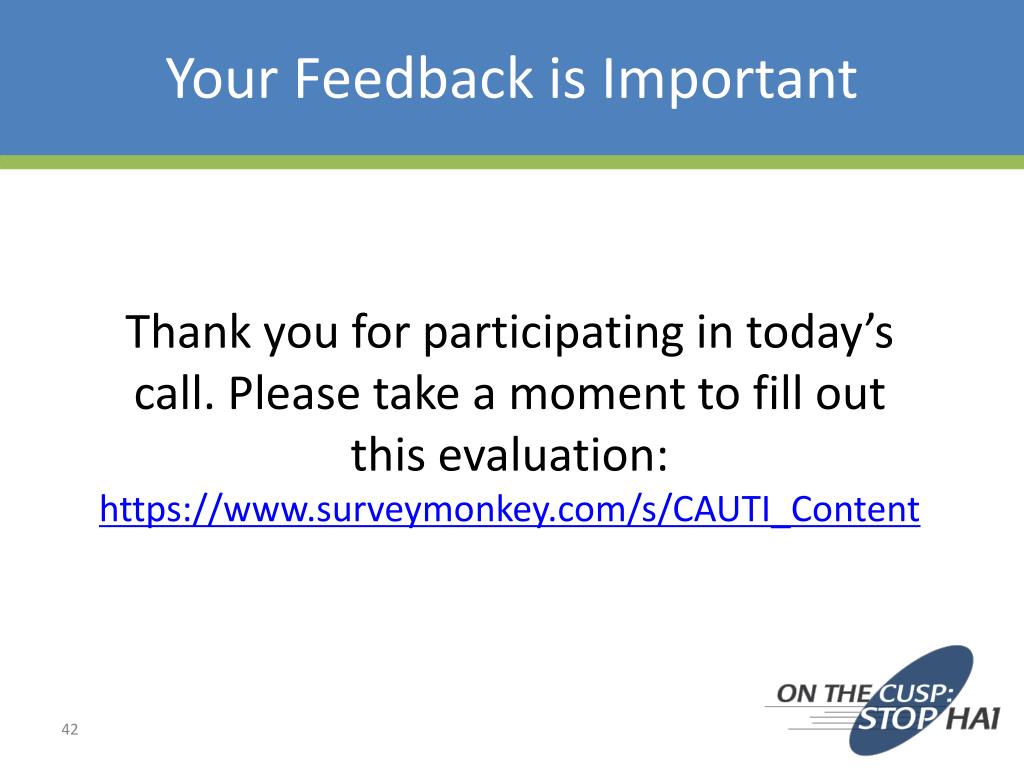 Your Feedback is Important

Thank you for participating in today's call. Please take a moment to fill out this evaluation:
https://www.surveymonkey.com/s/CAUTI_Content

42

ON THE CUSP:
STOP HAI